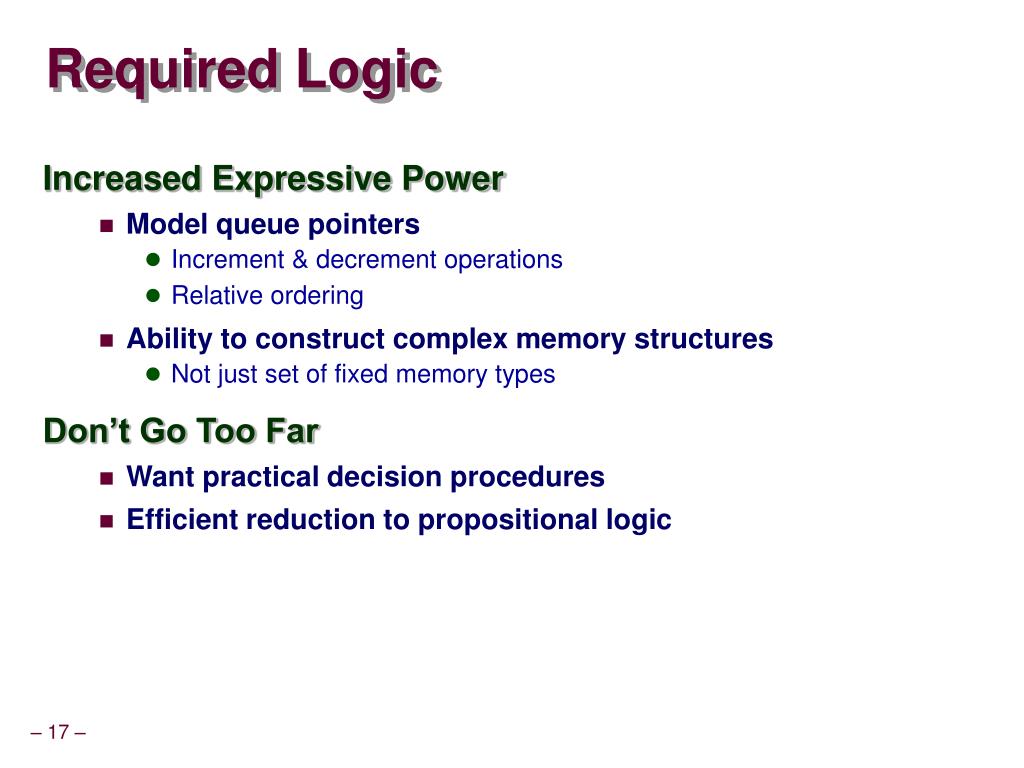 Required Logic

Increased Expressive Power

Model queue pointers

Increment & decrement operations

Relative ordering

Ability to construct complex memory structures

Not just set of fixed memory types

Don’t Go Too Far

Want practical decision procedures

Efficient reduction to propositional logic

– 17 –